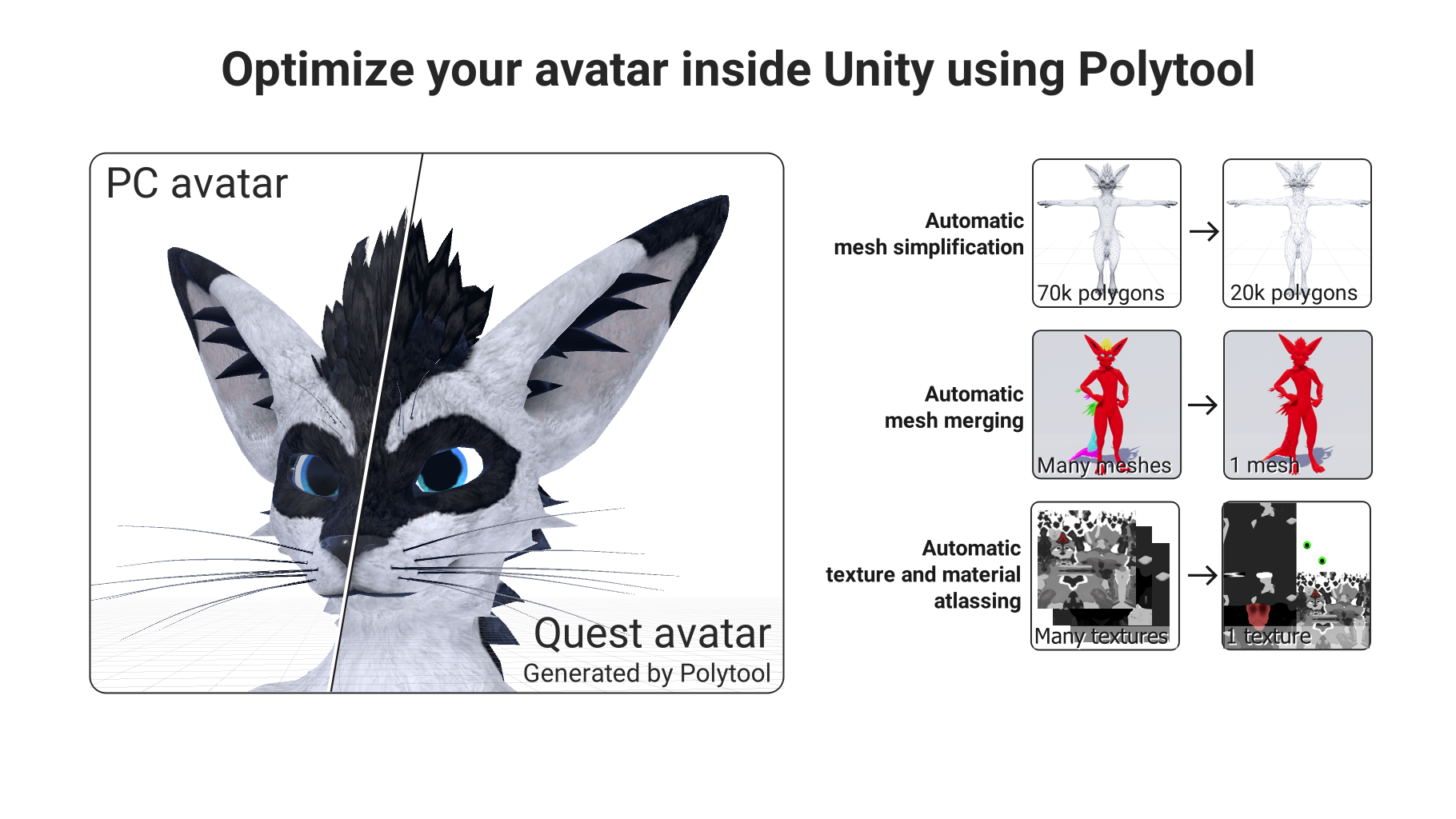 Optimize your avatar inside Unity using Polytool

PC avatar

Quest avatar
Generated by Polytool

Automatic mesh simplification

70k polygons → 20k polygons

Automatic mesh merging

Many meshes → 1 mesh

Automatic texture and material atlassing

Many textures → 1 texture